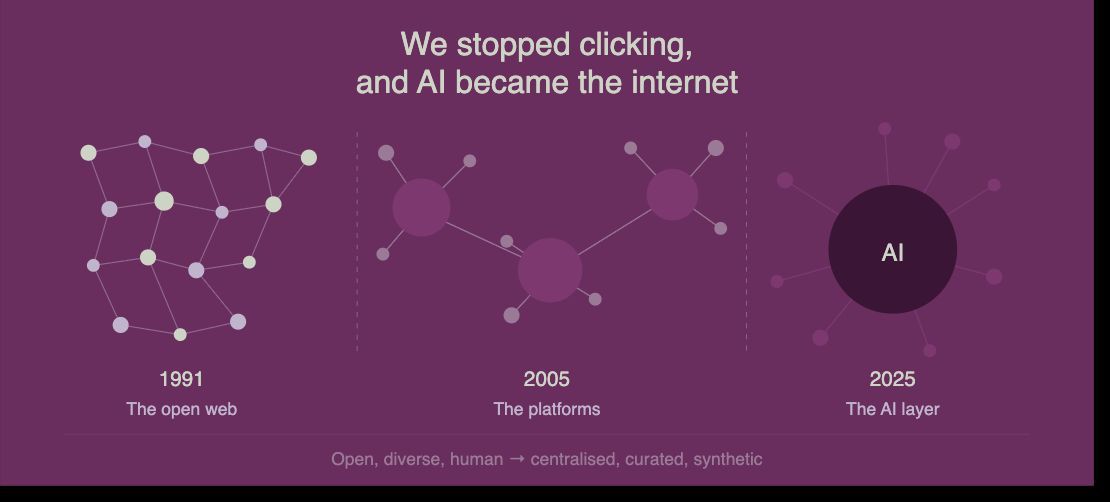 We stopped clicking,
and AI became the internet

AI

1991
The open web

2005
The platforms

2025
The AI layer

Open, diverse, human → centralised, curated, synthetic